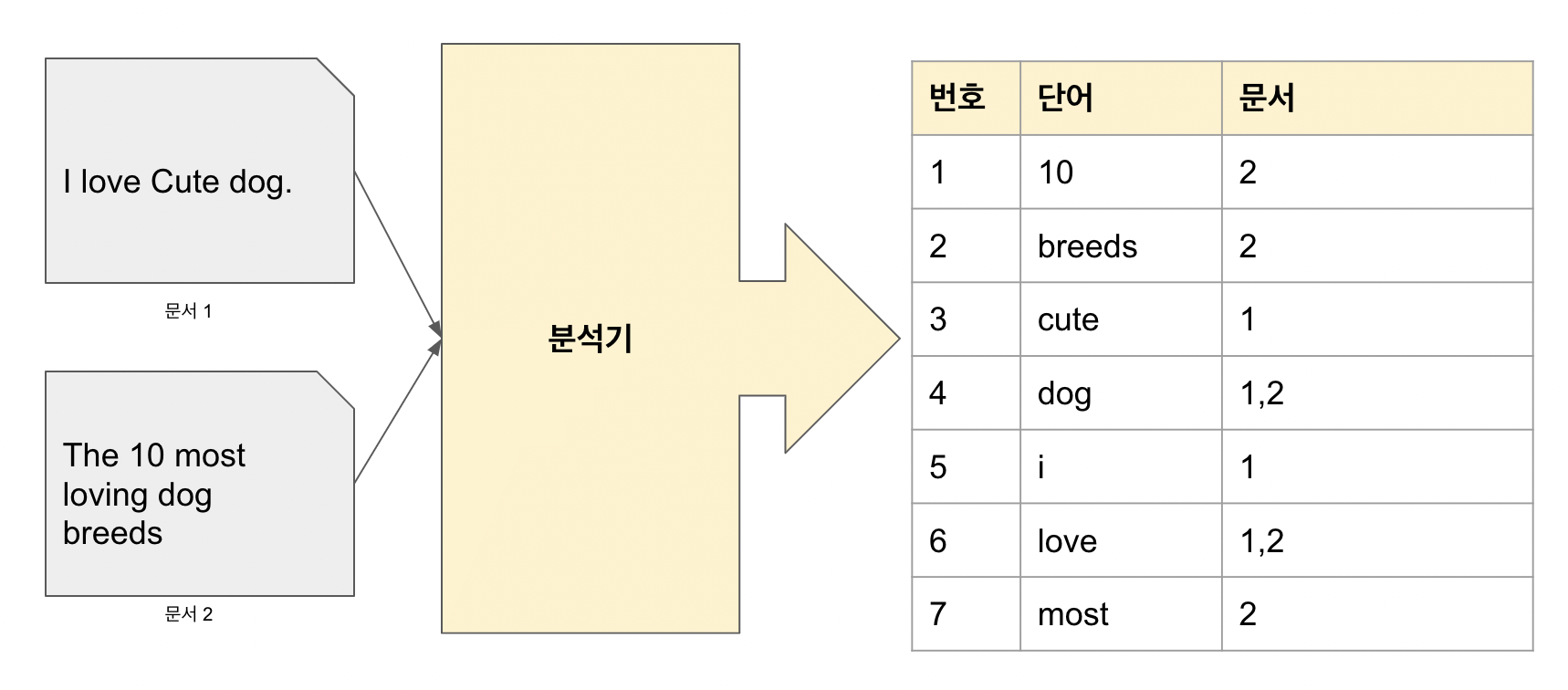 I love Cute dog.

문서 1

The 10 most loving dog breeds

문서 2

분석기

| 번호 | 단어 | 문서 |
|---|---|---|
| 1 | 10 | 2 |
| 2 | breeds | 2 |
| 3 | cute | 1 |
| 4 | dog | 1,2 |
| 5 | i | 1 |
| 6 | love | 1,2 |
| 7 | most | 2 |